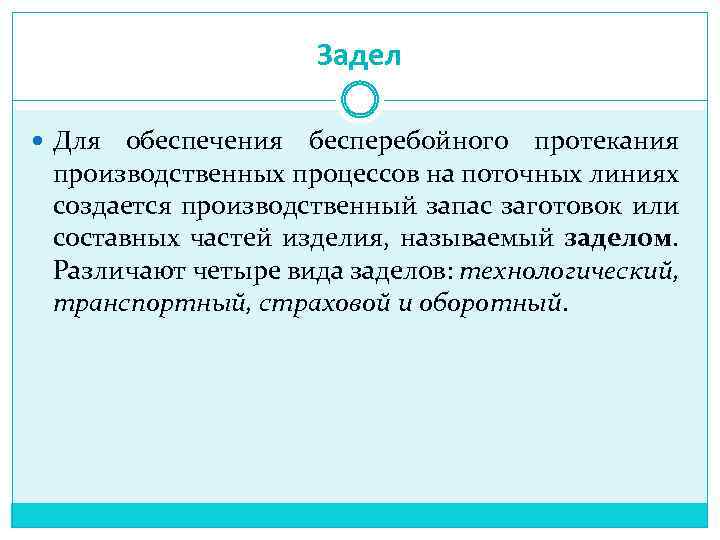 Задел

Для обеспечения бесперебойного протекания производственных процессов на поточных линиях создается производственный запас заготовок или составных частей изделия, называемый заделом. Различают четыре вида заделов: технологический, транспортный, страховой и оборотный.